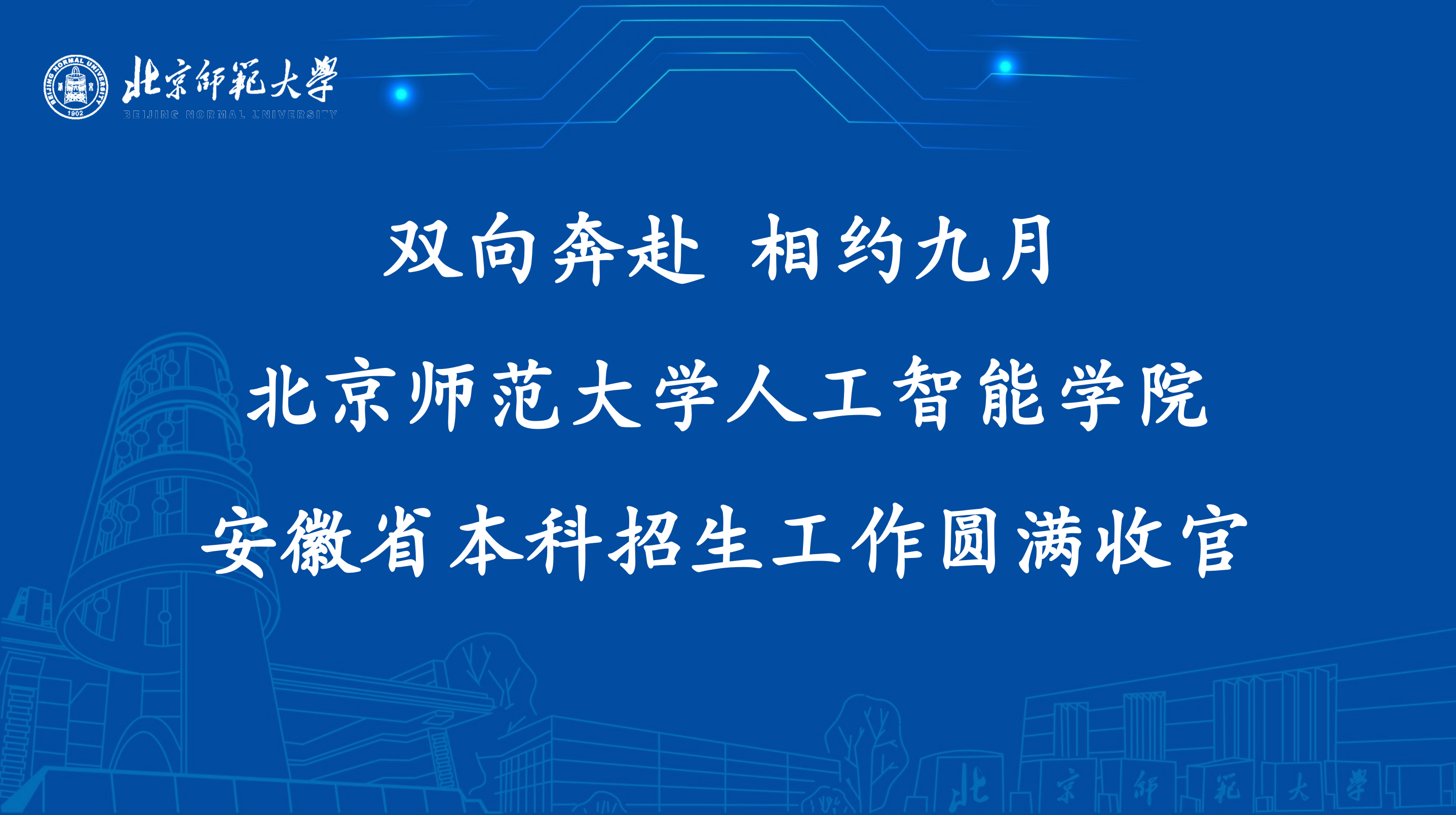 BEIJING NORMAL UNIVERSITY
1902
北京師範大學
BEIJING NORMAL UNIVERSITY

双向奔赴 相约九月

北京师范大学人工智能学院

安徽省本科招生工作圆满收官

北 京 師 範 大 學